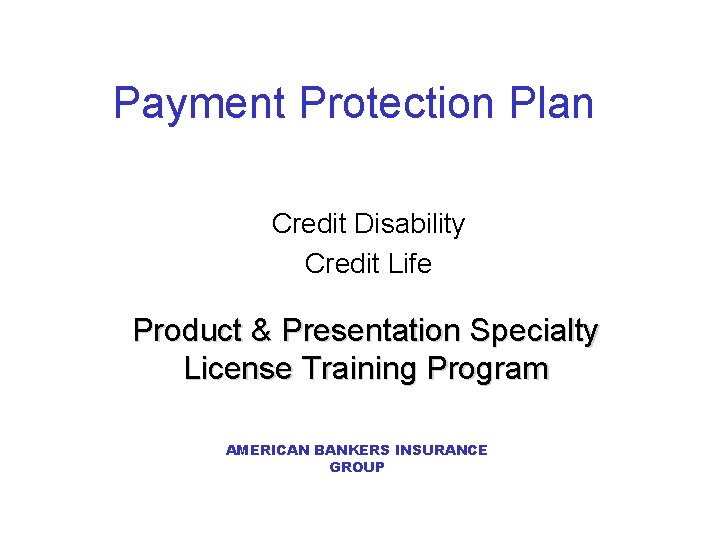 Payment Protection Plan

Credit Disability
Credit Life

Product & Presentation Specialty
License Training Program

AMERICAN BANKERS INSURANCE
GROUP